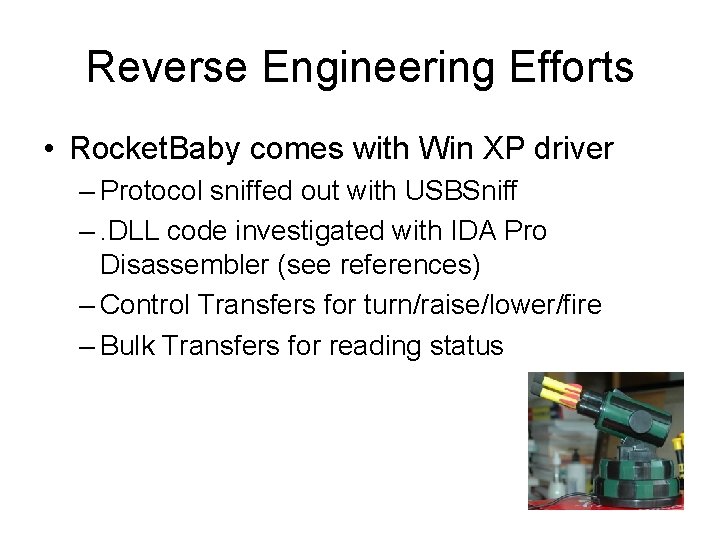 Reverse Engineering Efforts

• RocketBaby comes with Win XP driver

– Protocol sniffed out with USBSniff

– .DLL code investigated with IDA Pro Disassembler (see references)

– Control Transfers for turn/raise/lower/fire

– Bulk Transfers for reading status